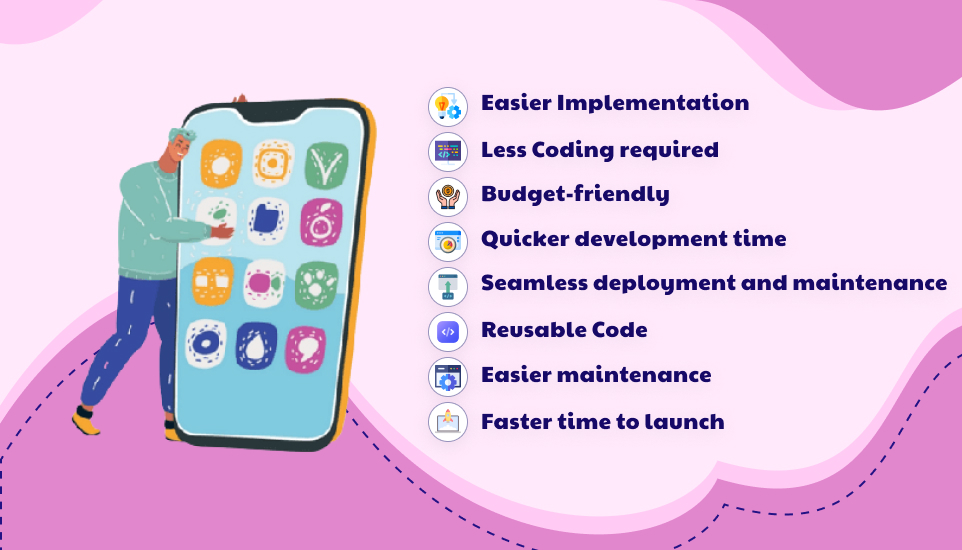 Easier Implementation

Less Coding required

Budget-friendly

Quicker development time

Seamless deployment and maintenance

Reusable Code

Easier maintenance

Faster time to launch